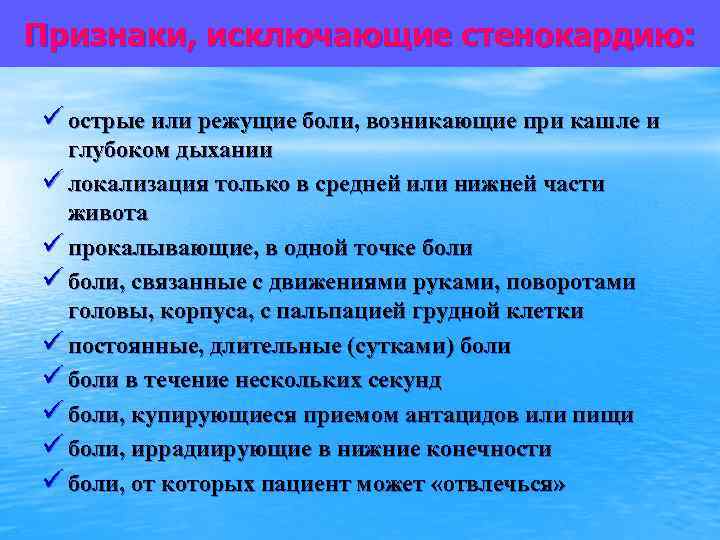 Признаки, исключающие стенокардию:

✓ острые или режущие боли, возникающие при кашле и глубоком дыхании

✓ локализация только в средней или нижней части живота

✓ прокалывающие, в одной точке боли

✓ боли, связанные с движениями руками, поворотами головы, корпуса, с пальпацией грудной клетки

✓ постоянные, длительные (сутками) боли

✓ боли в течение нескольких секунд

✓ боли, купирующиеся приемом антацидов или пищи

✓ боли, иррадиирующие в нижние конечности

✓ боли, от которых пациент может «отвлечься»